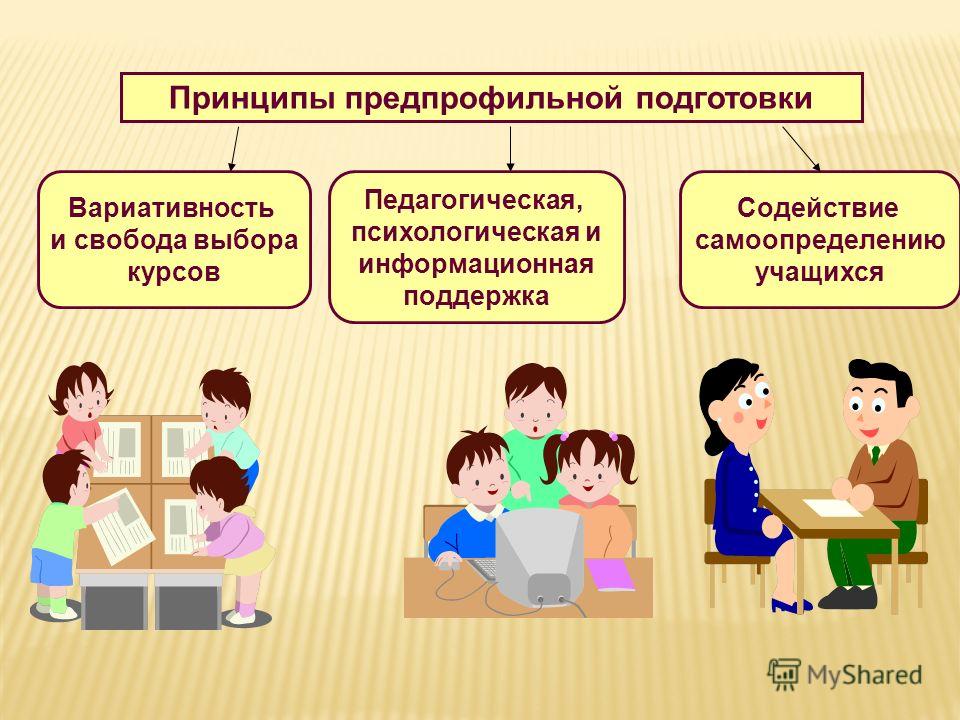 Принципы предпрофильной подготовки

Вариативность и свобода выбора курсов

Педагогическая, психологическая и информационная поддержка

Содействие самоопределению учащихся

MyShared